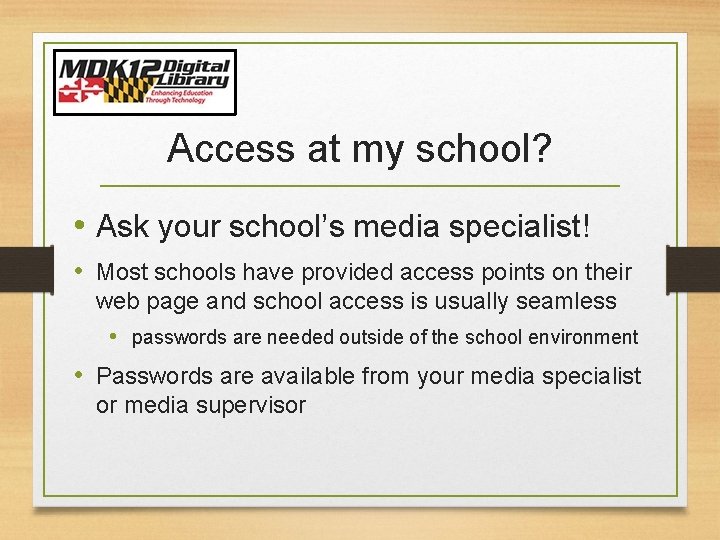 MDK12 Digital Library
Enhancing Education Through Technology

Access at my school?

• Ask your school's media specialist!
• Most schools have provided access points on their web page and school access is usually seamless
  • passwords are needed outside of the school environment
• Passwords are available from your media specialist or media supervisor